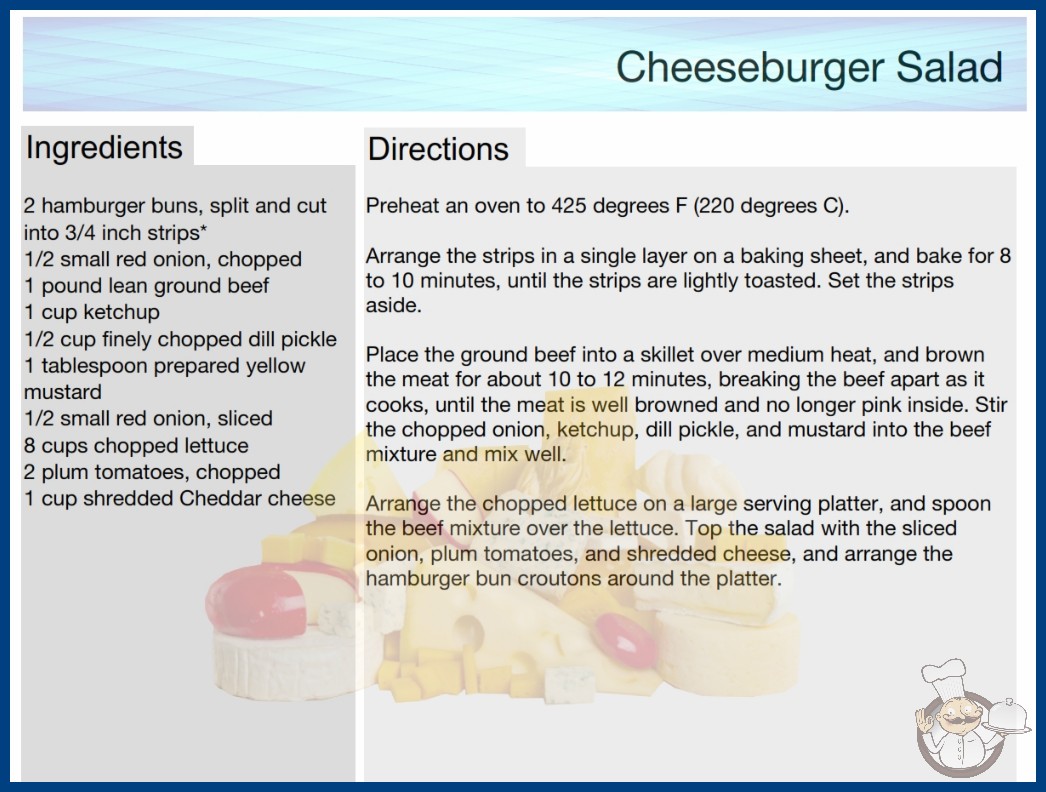 Cheeseburger Salad

Ingredients

2 hamburger buns, split and cut into 3/4 inch strips*
1/2 small red onion, chopped
1 pound lean ground beef
1 cup ketchup
1/2 cup finely chopped dill pickle
1 tablespoon prepared yellow mustard
1/2 small red onion, sliced
8 cups chopped lettuce
2 plum tomatoes, chopped
1 cup shredded Cheddar cheese

Directions

Preheat an oven to 425 degrees F (220 degrees C).

Arrange the strips in a single layer on a baking sheet, and bake for 8 to 10 minutes, until the strips are lightly toasted. Set the strips aside.

Place the ground beef into a skillet over medium heat, and brown the meat for about 10 to 12 minutes, breaking the beef apart as it cooks, until the meat is well browned and no longer pink inside. Stir the chopped onion, ketchup, dill pickle, and mustard into the beef mixture and mix well.

Arrange the chopped lettuce on a large serving platter, and spoon the beef mixture over the lettuce. Top the salad with the sliced onion, plum tomatoes, and shredded cheese, and arrange the hamburger bun croutons around the platter.